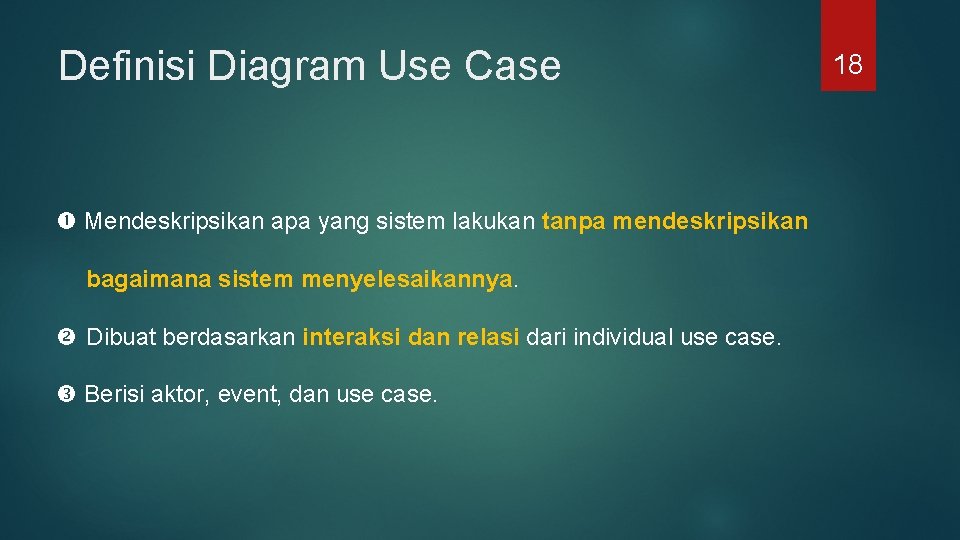 Definisi Diagram Use Case

18

❶ Mendeskripsikan apa yang sistem lakukan tanpa mendeskripsikan bagaimana sistem menyelesaikannya.

❷ Dibuat berdasarkan interaksi dan relasi dari individual use case.

❸ Berisi aktor, event, dan use case.